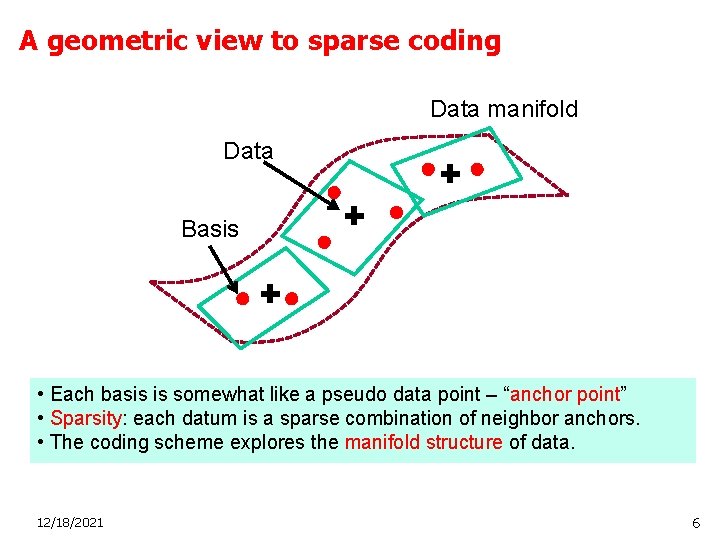 A geometric view to sparse coding

Data manifold

Data

Basis

• Each basis is somewhat like a pseudo data point – “anchor point”
• Sparsity: each datum is a sparse combination of neighbor anchors.
• The coding scheme explores the manifold structure of data.

12/18/2021

6